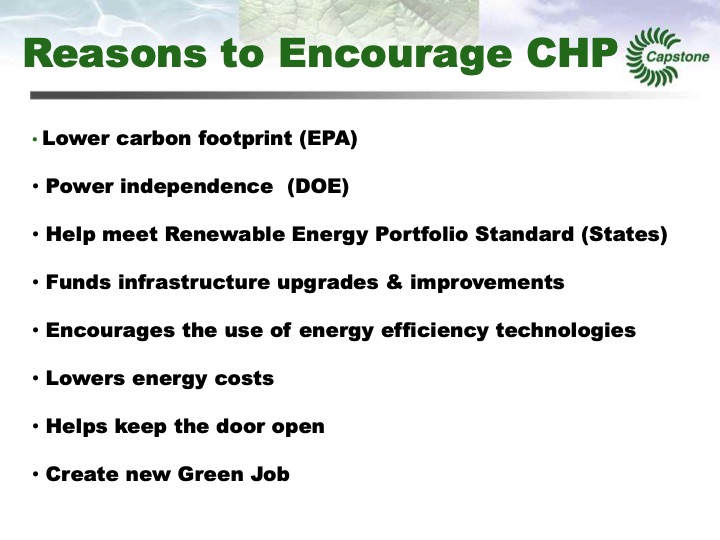 Reasons to Encourage CHP

Capstone

• Lower carbon footprint (EPA)

• Power independence (DOE)

• Help meet Renewable Energy Portfolio Standard (States)

• Funds infrastructure upgrades & improvements

• Encourages the use of energy efficiency technologies

• Lowers energy costs

• Helps keep the door open

• Create new Green Job